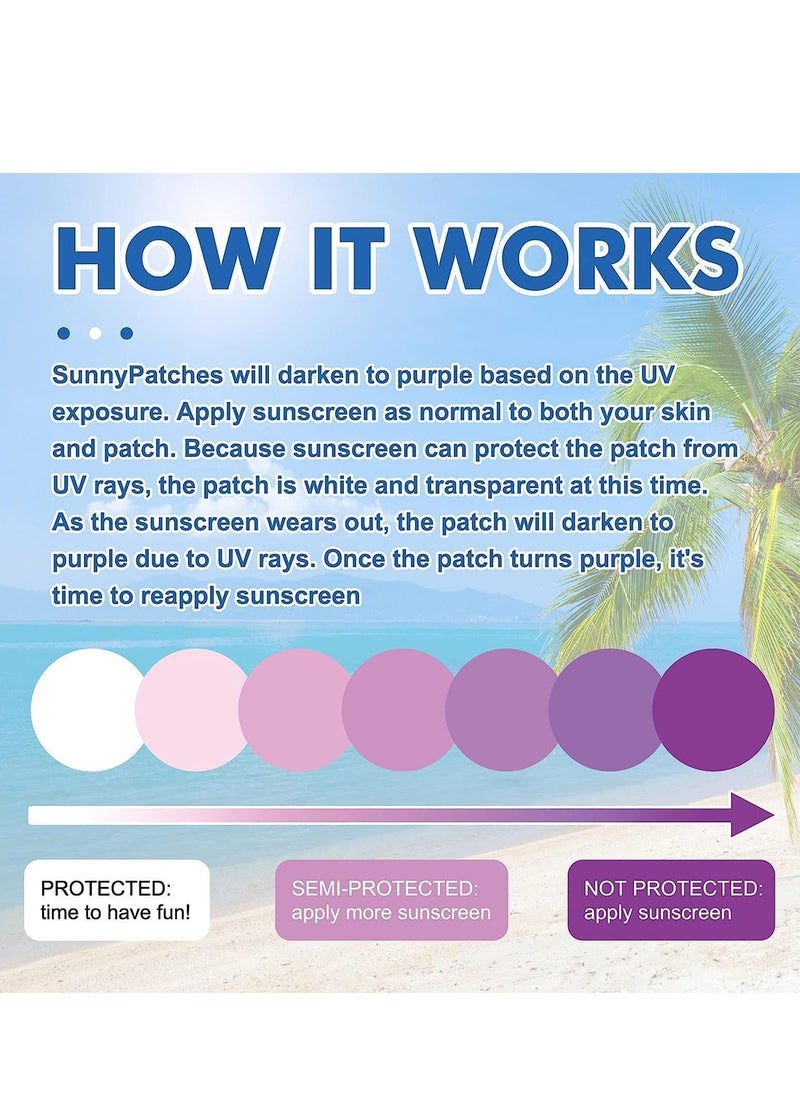 HOW IT WORKS

SunnyPatches will darken to purple based on the UV exposure. Apply sunscreen as normal to both your skin and patch. Because sunscreen can protect the patch from UV rays, the patch is white and transparent at this time. As the sunscreen wears out, the patch will darken to purple due to UV rays. Once the patch turns purple, it's time to reapply sunscreen

PROTECTED: time to have fun!

SEMI-PROTECTED: apply more sunscreen

NOT PROTECTED: apply sunscreen